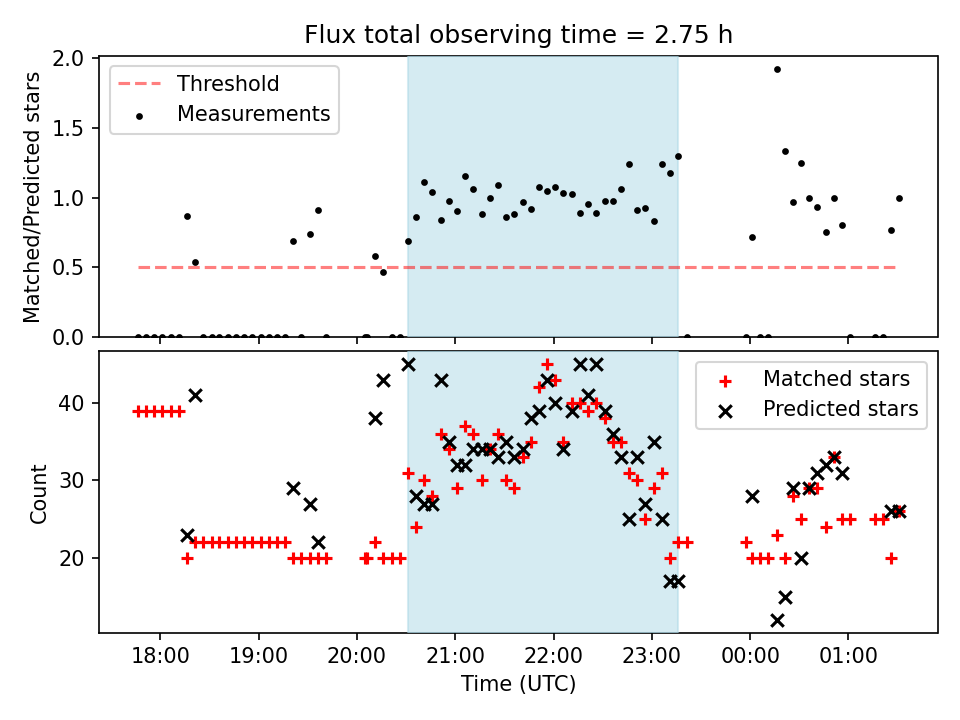 Flux total observing time = 2.75 h

Threshold
Measurements

Matched/Predicted stars

2.0
1.5
1.0
0.5
0.0

Matched stars
Predicted stars

Count

40
30
20

18:00
19:00
20:00
21:00
22:00
23:00
00:00
01:00

Time (UTC)